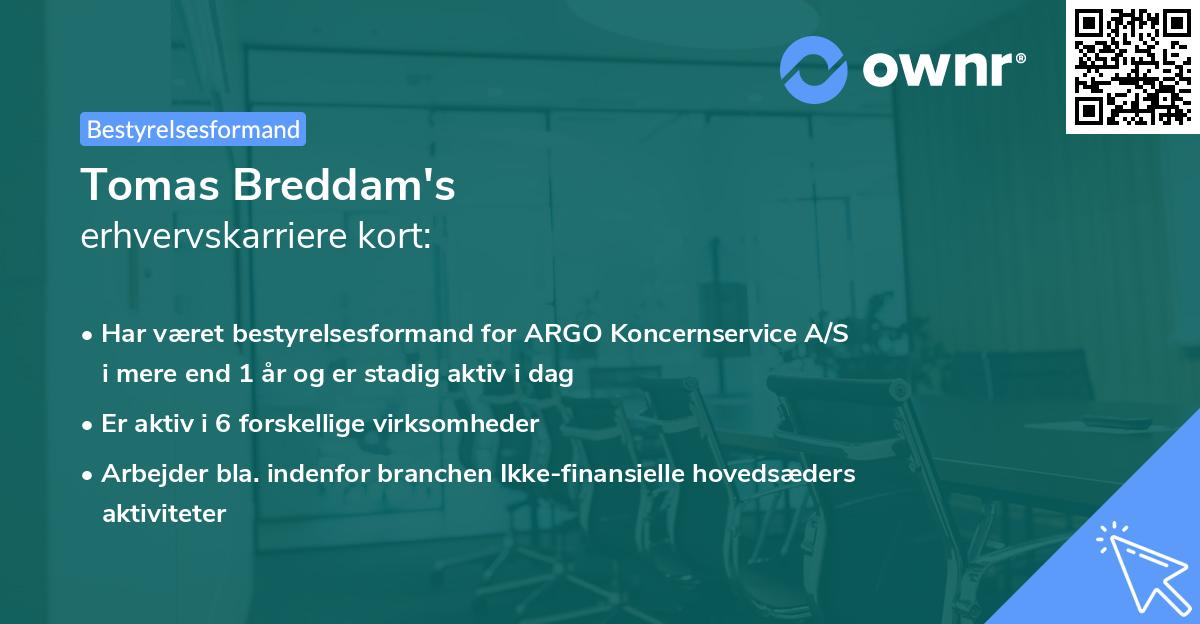 ownr®

Bestyrelsesformand

Tomas Breddam's
erhvervskarriere kort:

• Har været bestyrelsesformand for ARGO Koncernservice A/S i mere end 1 år og er stadig aktiv i dag

• Er aktiv i 6 forskellige virksomheder

• Arbejder bla. indenfor branchen Ikke-finansielle hovedsæders aktiviteter